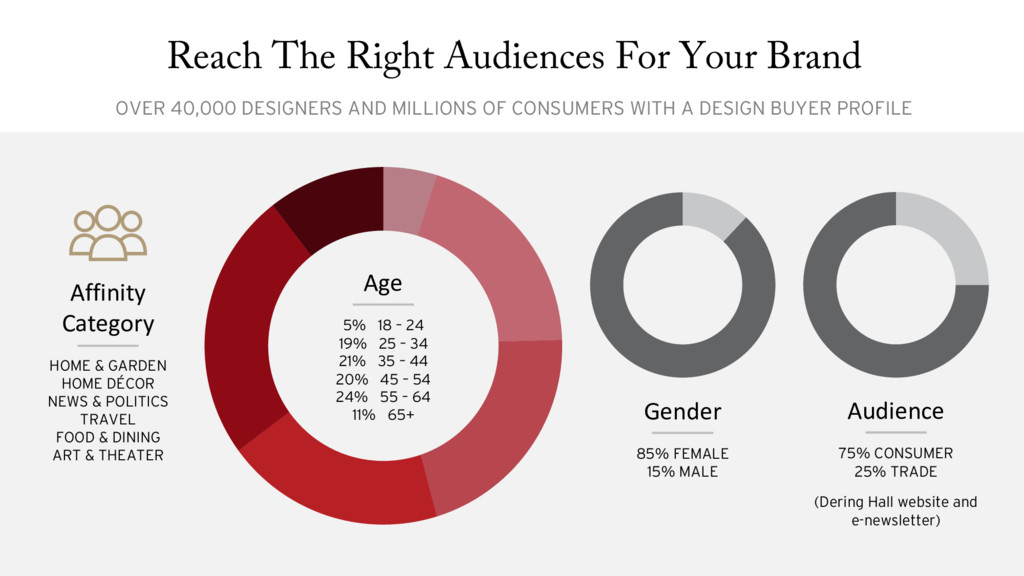 Reach The Right Audiences For Your Brand

OVER 40,000 DESIGNERS AND MILLIONS OF CONSUMERS WITH A DESIGN BUYER PROFILE

Affinity Category

HOME & GARDEN
HOME DÉCOR
NEWS & POLITICS
TRAVEL
FOOD & DINING
ART & THEATER

Age

5% 18 – 24
19% 25 – 34
21% 35 – 44
20% 45 – 54
24% 55 – 64
11% 65+

Gender

85% FEMALE
15% MALE

Audience

75% CONSUMER
25% TRADE

(Dering Hall website and e-newsletter)